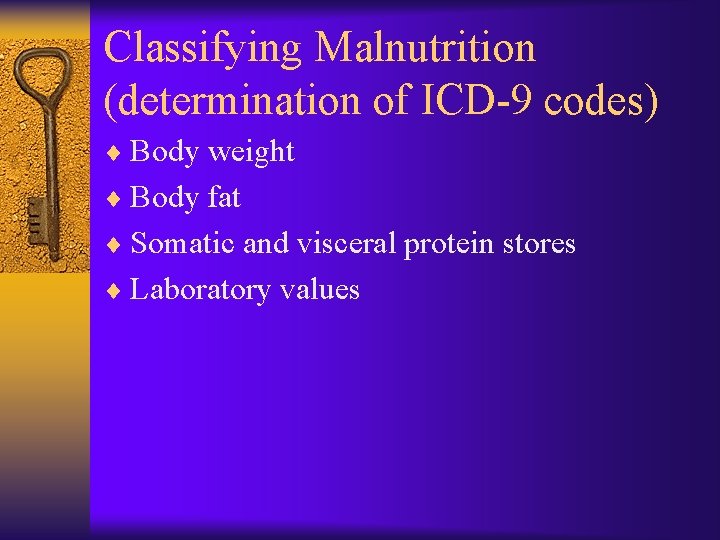 Classifying Malnutrition (determination of ICD-9 codes)

♦ Body weight
♦ Body fat
♦ Somatic and visceral protein stores
♦ Laboratory values